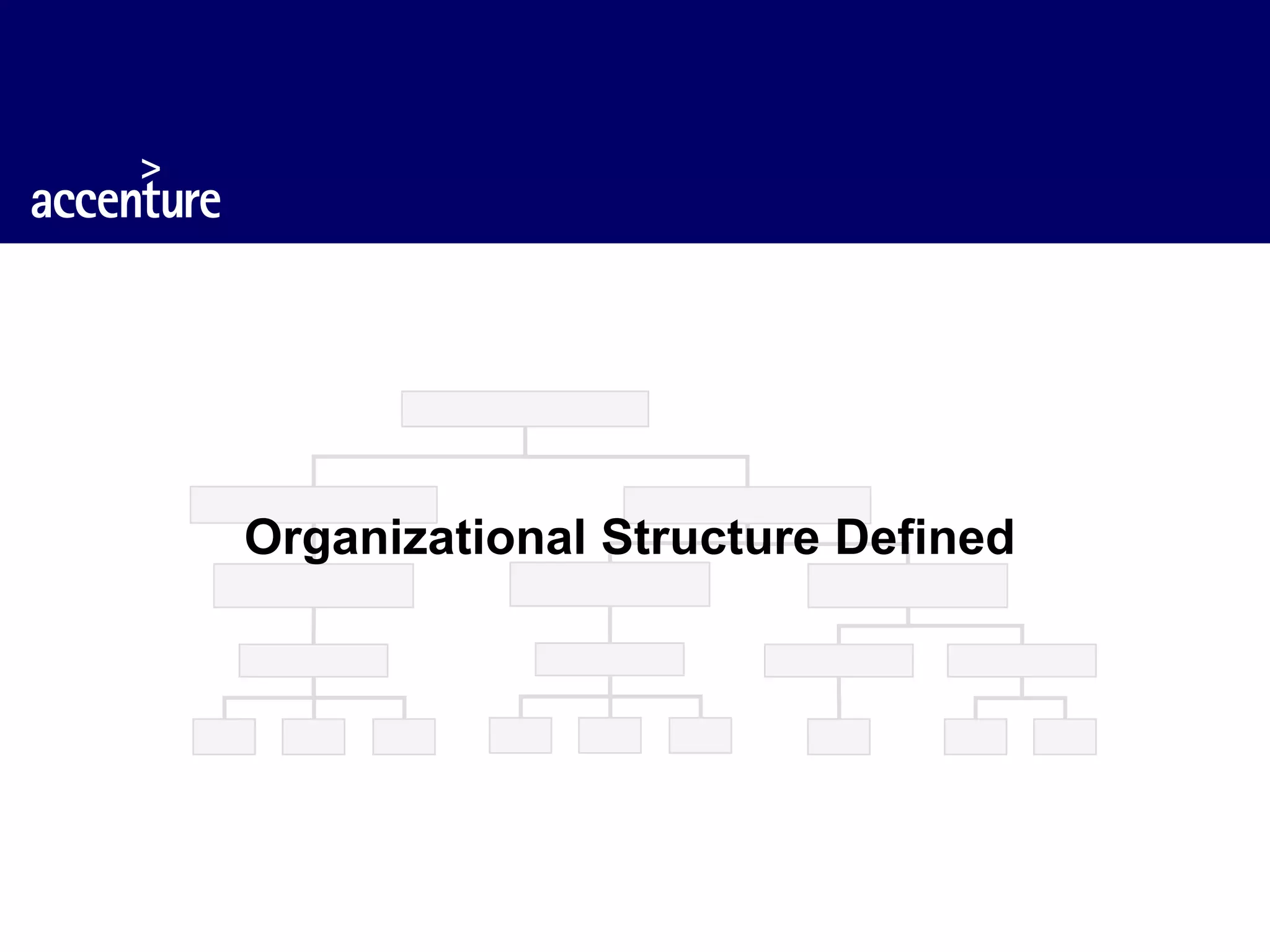 accenture

Organizational Structure Defined